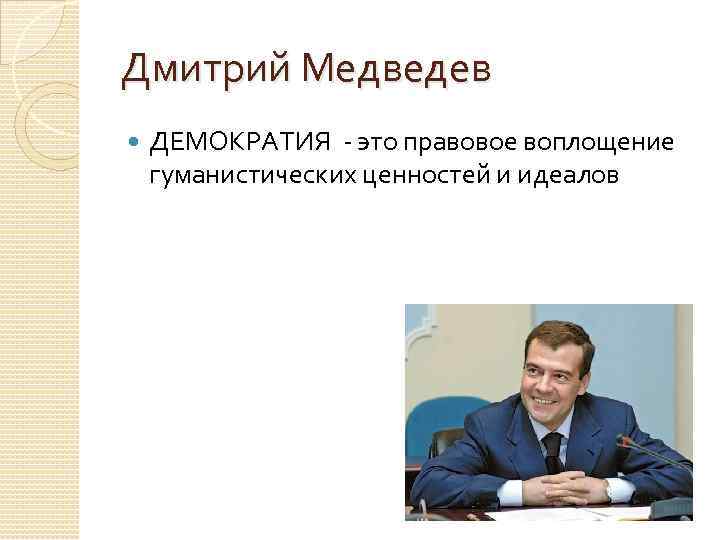 Дмитрий Медведев

ДЕМОКРАТИЯ  - это правовое воплощение гуманистических ценностей и идеалов